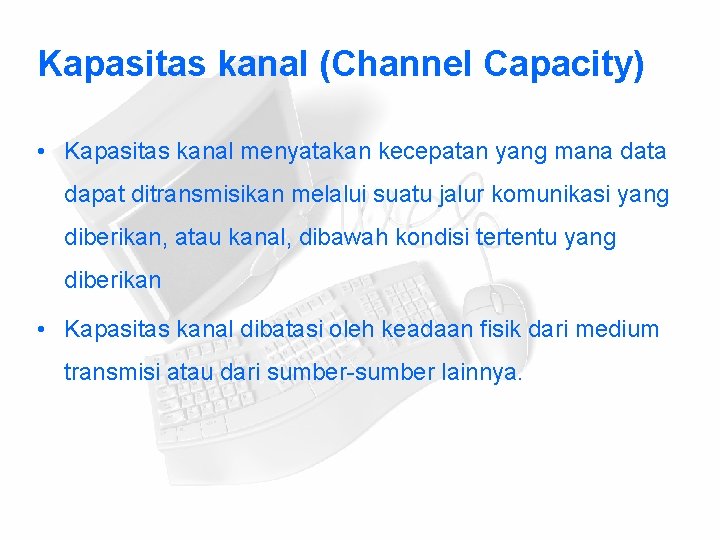 Kapasitas kanal (Channel Capacity)

• Kapasitas kanal menyatakan kecepatan yang mana data dapat ditransmisikan melalui suatu jalur komunikasi yang diberikan, atau kanal, dibawah kondisi tertentu yang diberikan

• Kapasitas kanal dibatasi oleh keadaan fisik dari medium transmisi atau dari sumber-sumber lainnya.